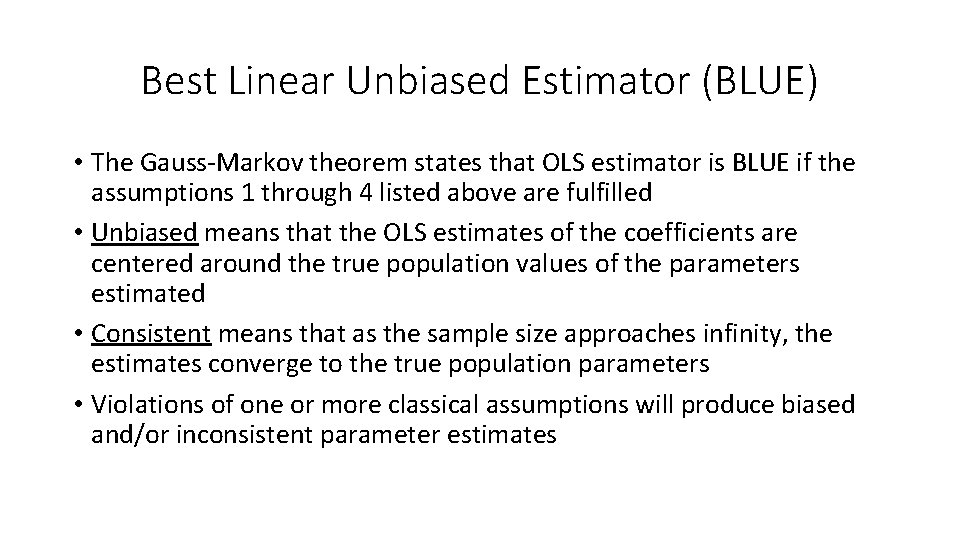 Best Linear Unbiased Estimator (BLUE)

• The Gauss-Markov theorem states that OLS estimator is BLUE if the assumptions 1 through 4 listed above are fulfilled

• Unbiased means that the OLS estimates of the coefficients are centered around the true population values of the parameters estimated

• Consistent means that as the sample size approaches infinity, the estimates converge to the true population parameters

• Violations of one or more classical assumptions will produce biased and/or inconsistent parameter estimates